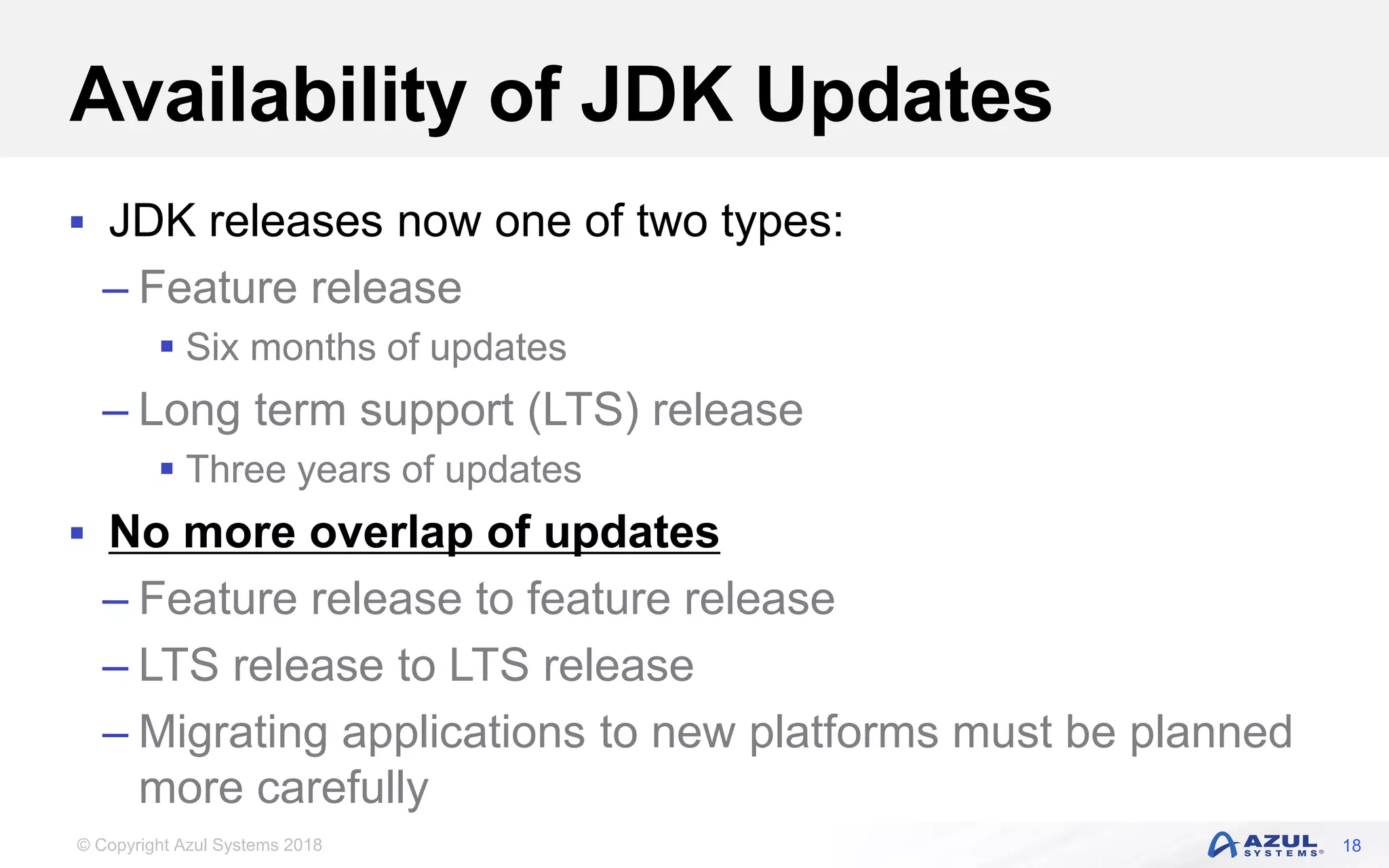 Availability of JDK Updates

▪ JDK releases now one of two types:

– Feature release

▪ Six months of updates

– Long term support (LTS) release

▪ Three years of updates

▪ No more overlap of updates

– Feature release to feature release

– LTS release to LTS release

– Migrating applications to new platforms must be planned more carefully

© Copyright Azul Systems 2018

AZUL SYSTEMS®

18